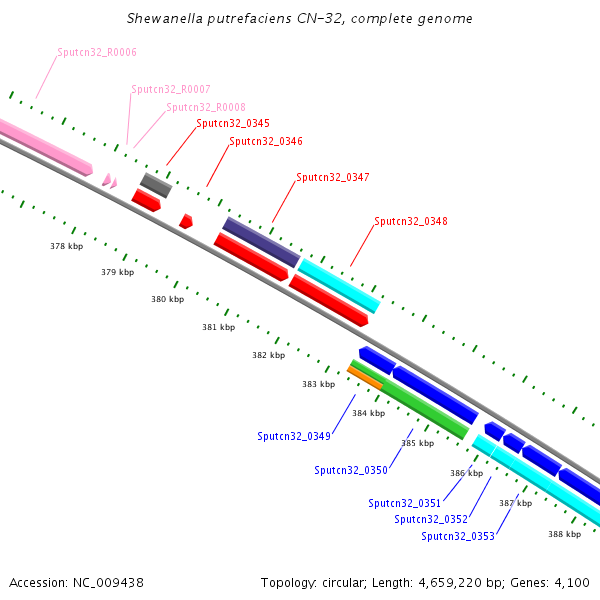 Shewanella putrefaciens CN-32, complete genome

Sputcn32_R0006
Sputcn32_R0007
Sputcn32_R0008
Sputcn32_0345
Sputcn32_0346
Sputcn32_0347
Sputcn32_0348

378 kbp
379 kbp
380 kbp
381 kbp
382 kbp
383 kbp
384 kbp
385 kbp
386 kbp
387 kbp
388 kbp

Sputcn32_0349
Sputcn32_0350
Sputcn32_0351
Sputcn32_0352
Sputcn32_0353

Accession: NC_009438

Topology: circular; Length: 4,659,220 bp; Genes: 4,100